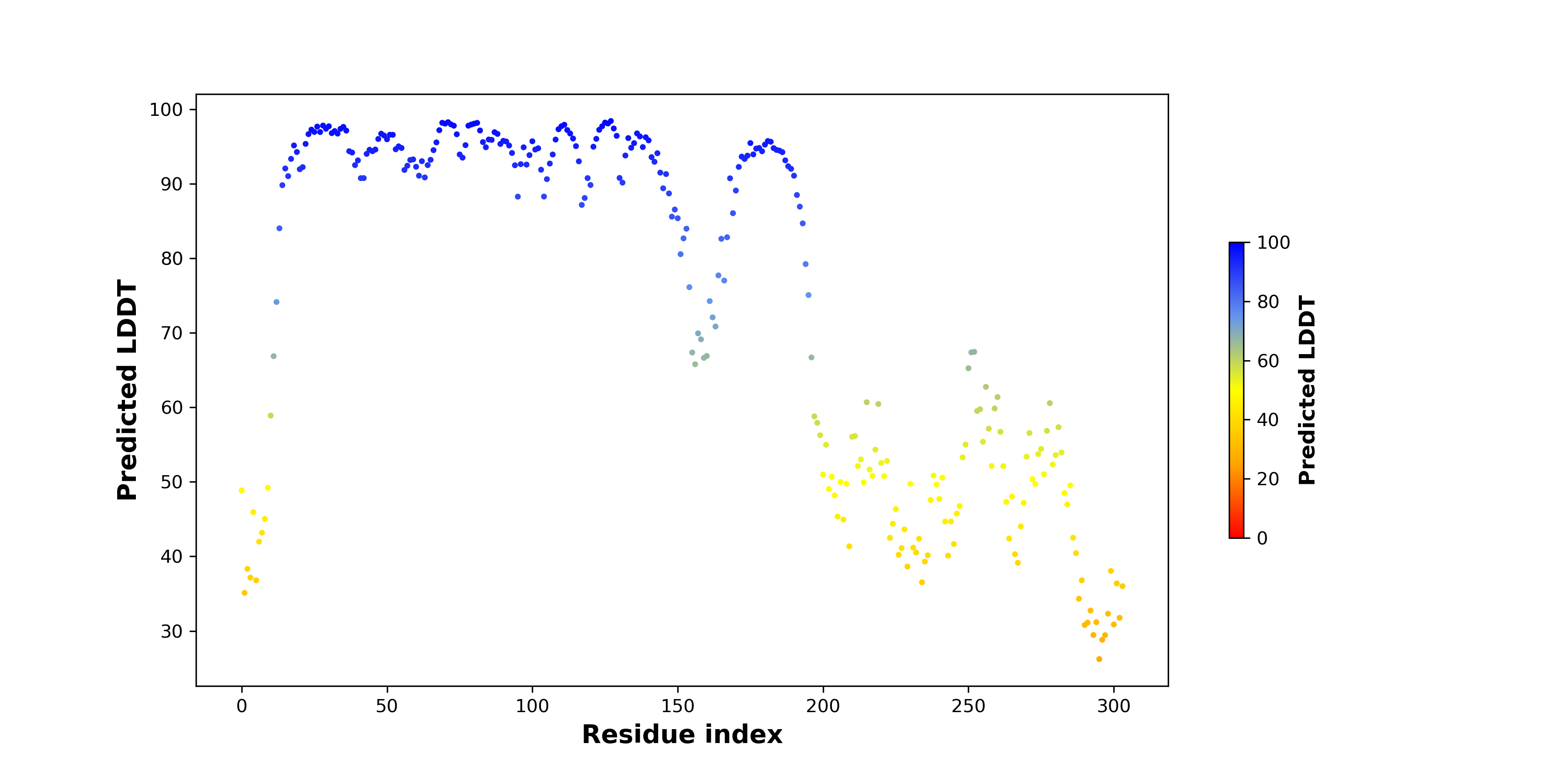 Predicted LDDT
100
90
80
70
60
50
40
30
0
50
100
150
200
250
300
Residue index
100
80
60
40
20
0
Predicted LDDT